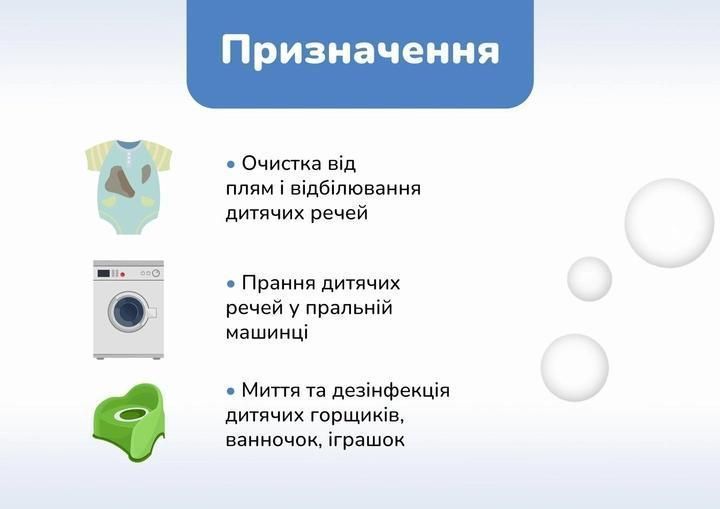 Призначення

• Очистка від плям і відбілювання дитячих речей

• Прання дитячих речей у пральній машинці

• Миття та дезінфекція дитячих горщиків, ванночок, іграшок